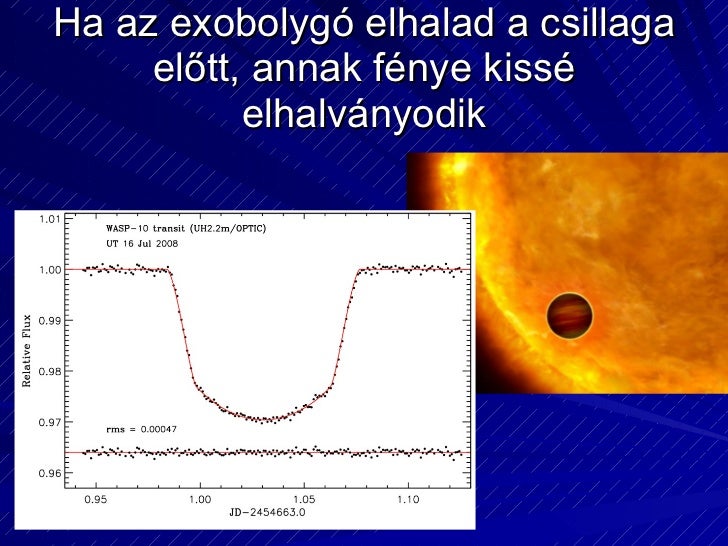 Ha az exobolygó elhalad a csillaga előtt, annak fénye kissé elhalványodik

WASP-10 transit (UH2.2m/OPTIC)
UT 16 Jul 2008

rms = 0.00047

Relative Flux

1.01
1.00
0.99
0.98
0.97
0.96

0.95
1.00
1.05
1.10

JD-2454663.0